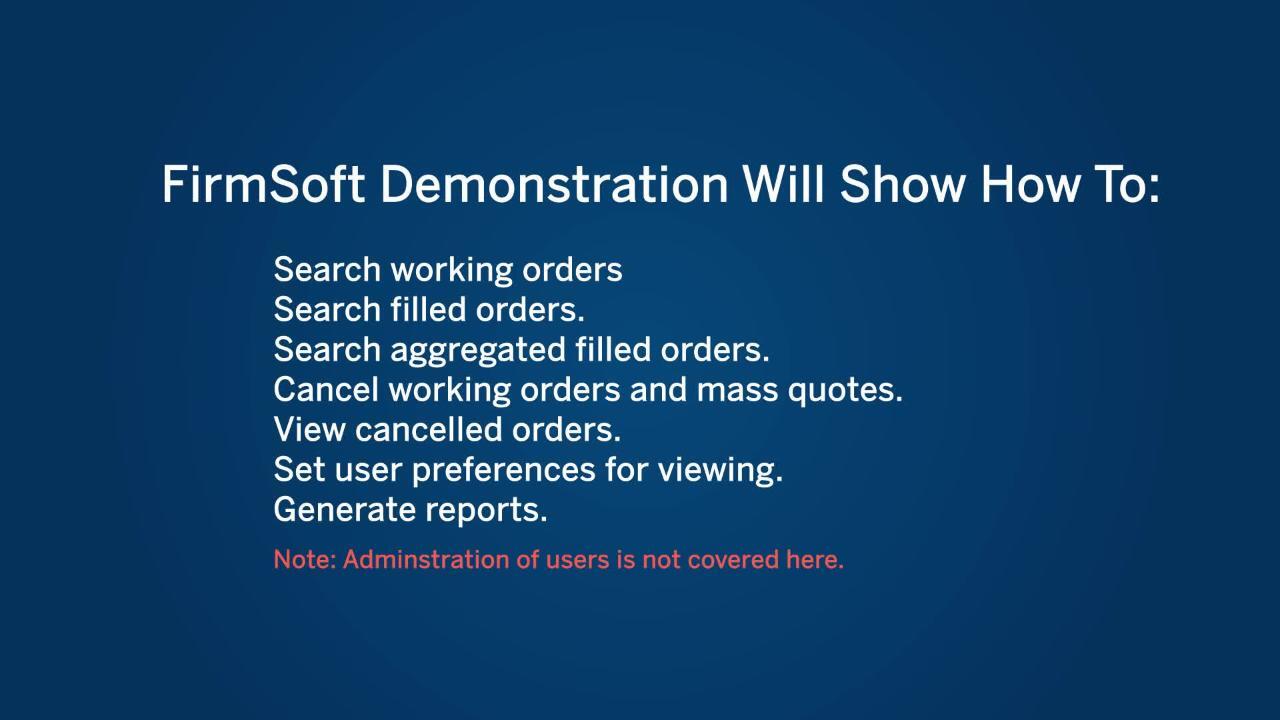 FirmSoft Demonstration Will Show How To:

Search working orders
Search filled orders.
Search aggregated filled orders.
Cancel working orders and mass quotes.
View cancelled orders.
Set user preferences for viewing.
Generate reports.

Note: Adminstration of users is not covered here.